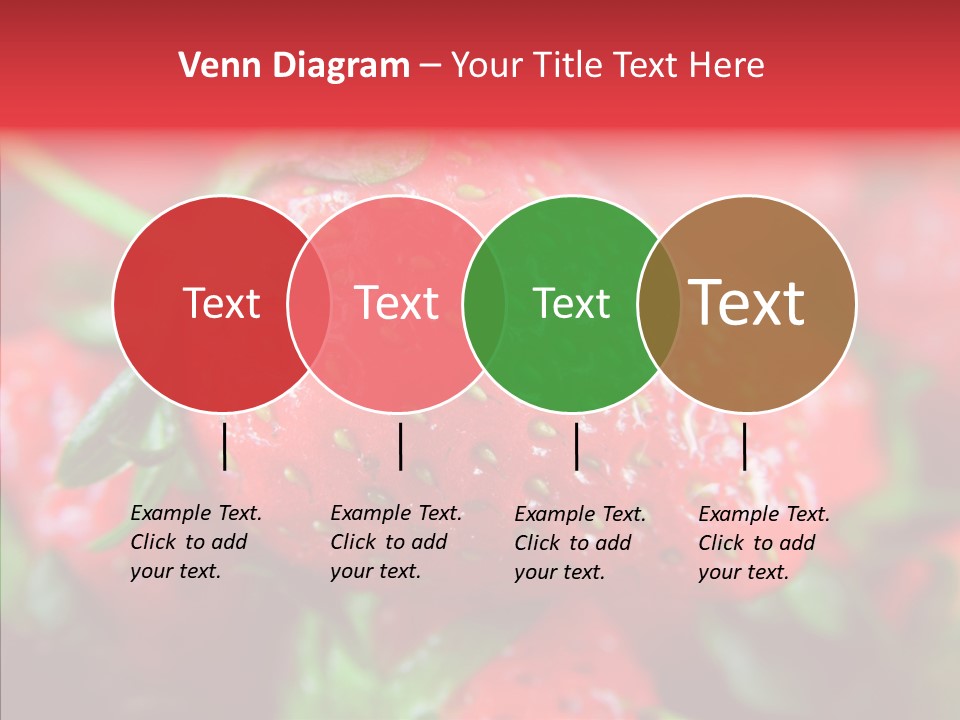 Venn Diagram – Your Title Text Here

Text

Text

Text

Text

Example Text. Click to add your text.

Example Text. Click to add your text.

Example Text. Click to add your text.

Example Text. Click to add your text.